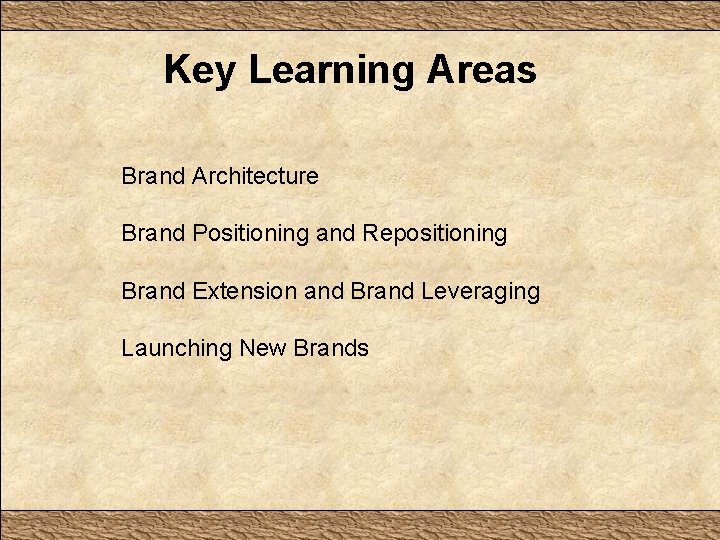 Key Learning Areas

Brand Architecture

Brand Positioning and Repositioning

Brand Extension and Brand Leveraging

Launching New Brands